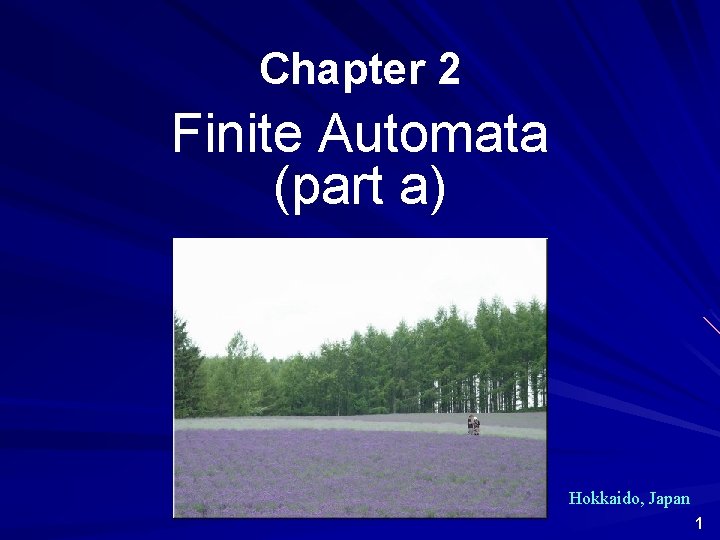 Chapter 2

Finite Automata (part a)

Hokkaido, Japan

1